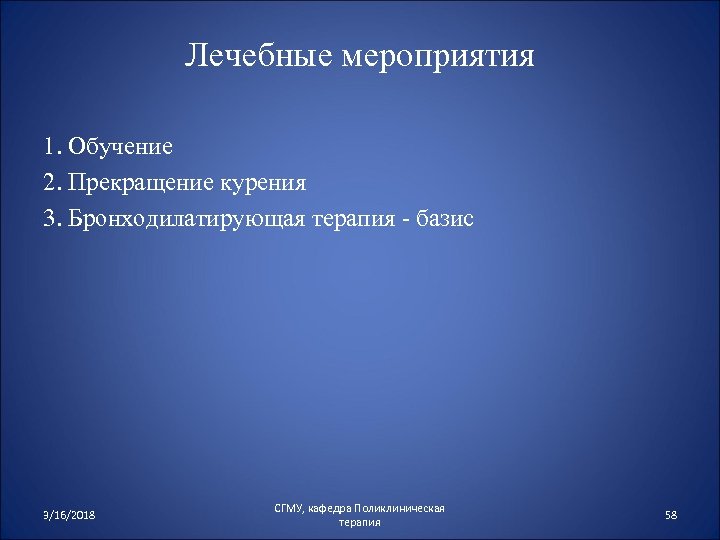 Лечебные мероприятия

1. Обучение
2. Прекращение курения
3. Бронходилатирующая терапия - базис

3/16/2018

СГМУ, кафедра Поликлиническая терапия

58